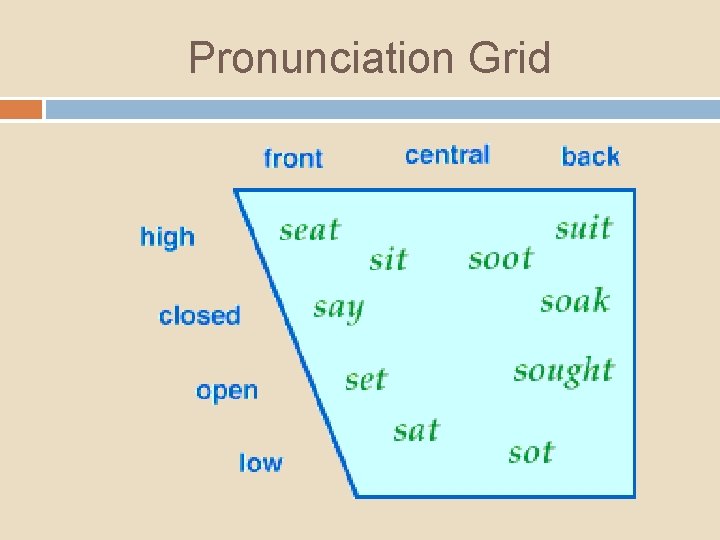 Pronunciation Grid

front central back

high

closed

open

low

seat

suit

sit

soot

say

soak

set

sought

sat

sot